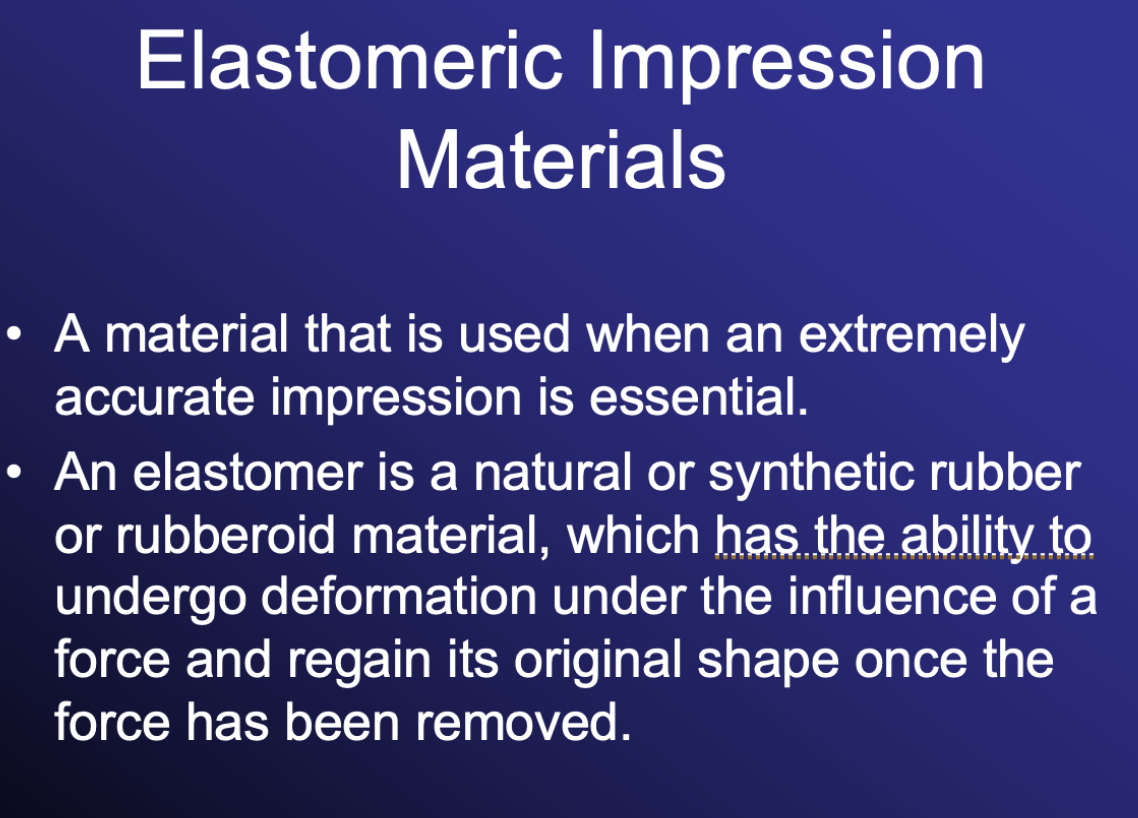 Elastomeric Impression Materials

• A material that is used when an extremely accurate impression is essential.

• An elastomer is a natural or synthetic rubber or rubberoid material, which has the ability to undergo deformation under the influence of a force and regain its original shape once the force has been removed.